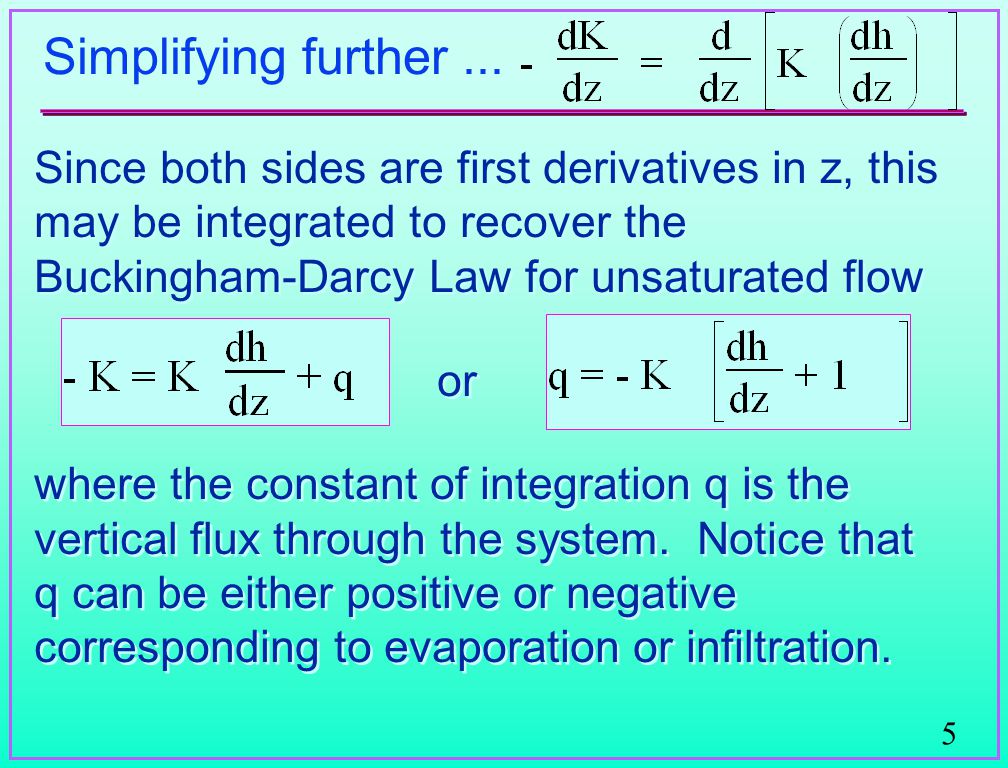 Simplifying further ... $-\frac{dK}{dz} = \frac{d}{dz}\left[K\left(\frac{dh}{dz}\right)\right]$

Since both sides are first derivatives in z, this may be integrated to recover the Buckingham-Darcy Law for unsaturated flow

$-K = K\frac{dh}{dz} + q$ or $q = -K\left[\frac{dh}{dz} + 1\right]$

where the constant of integration q is the vertical flux through the system. Notice that q can be either positive or negative corresponding to evaporation or infiltration.

5